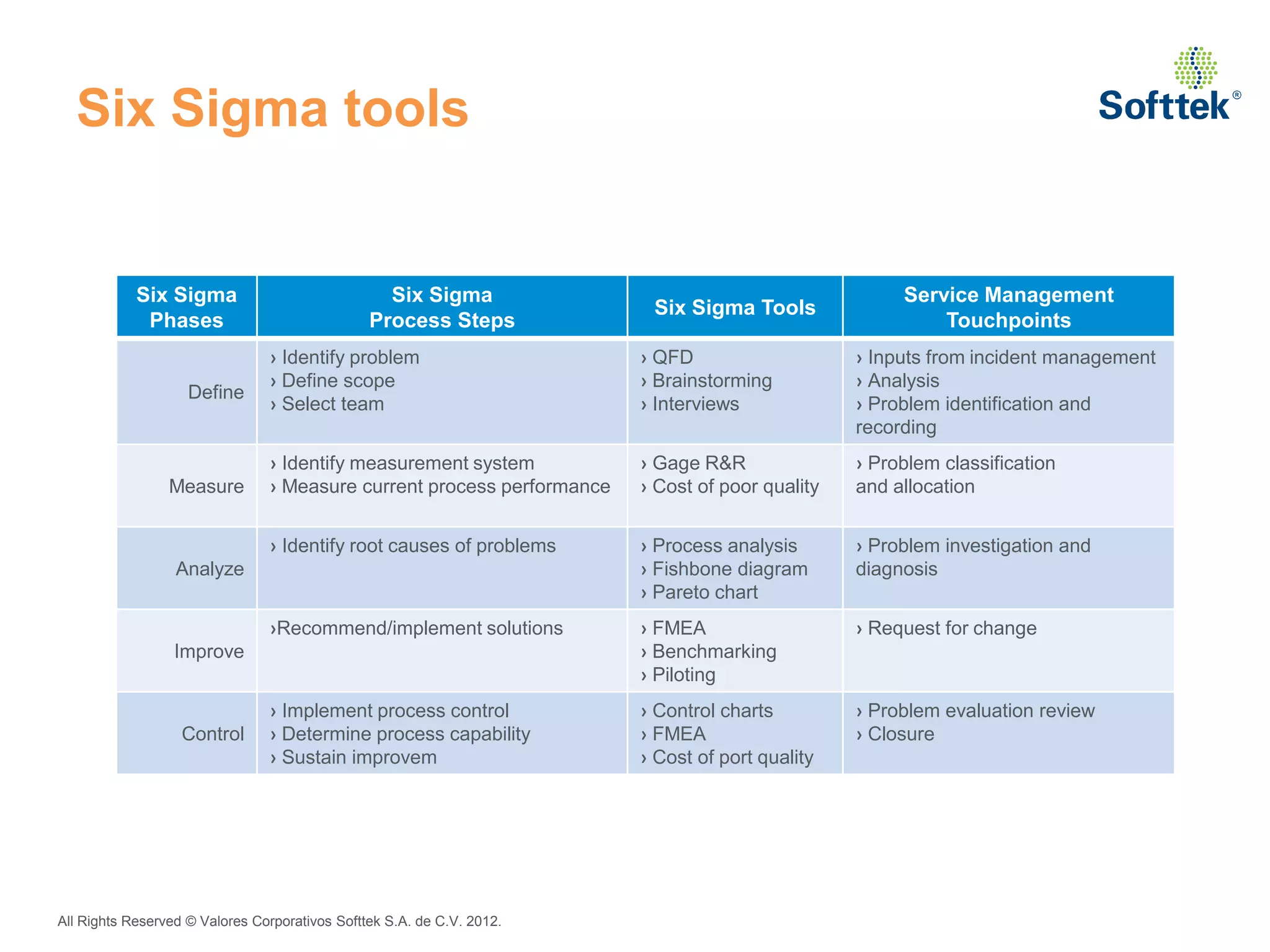 Six Sigma tools

Softtek®

| Six Sigma Phases | Six Sigma Process Steps | Six Sigma Tools | Service Management Touchpoints |
|---|---|---|---|
| Define | › Identify problem › Define scope › Select team | › QFD › Brainstorming › Interviews | › Inputs from incident management › Analysis › Problem identification and recording |
| Measure | › Identify measurement system › Measure current process performance | › Gage R&R › Cost of poor quality | › Problem classification and allocation |
| Analyze | › Identify root causes of problems | › Process analysis › Fishbone diagram › Pareto chart | › Problem investigation and diagnosis |
| Improve | ›Recommend/implement solutions | › FMEA › Benchmarking › Piloting | › Request for change |
| Control | › Implement process control › Determine process capability › Sustain improvem | › Control charts › FMEA › Cost of port quality | › Problem evaluation review › Closure |

All Rights Reserved © Valores Corporativos Softtek S.A. de C.V. 2012.